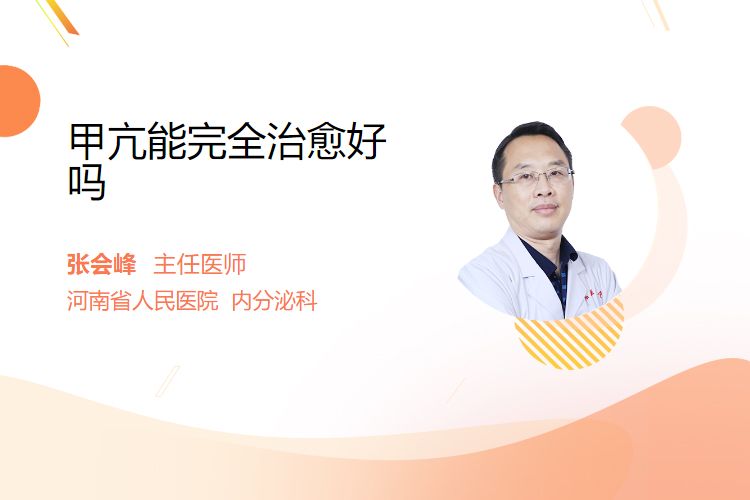 甲亢能完全治愈好吗

张会峰 主任医师
河南省人民医院 内分泌科